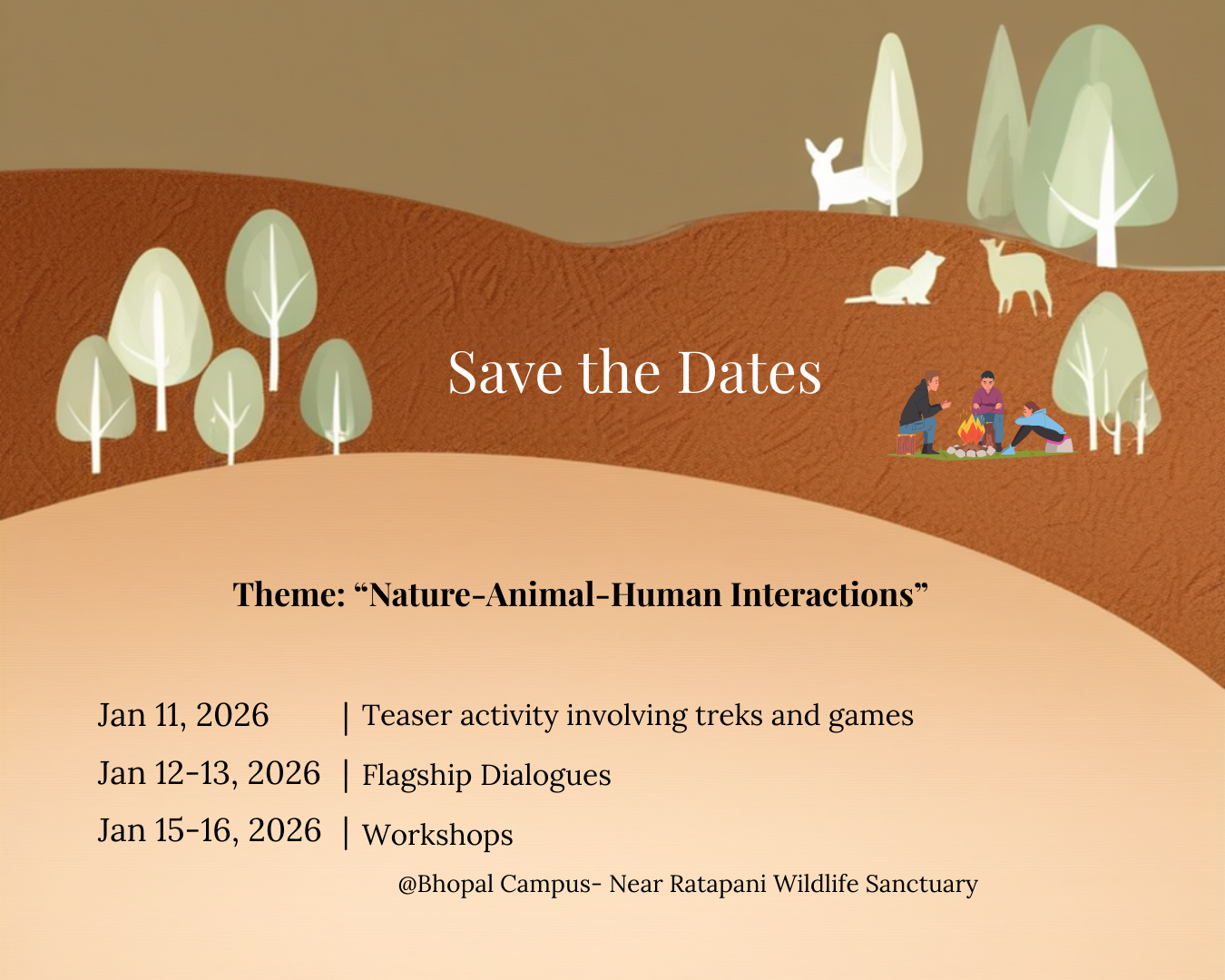 Save the Dates

Theme: “Nature-Animal-Human Interactions”

Jan 11, 2026 | Teaser activity involving treks and games

Jan 12-13, 2026 | Flagship Dialogues

Jan 15-16, 2026 | Workshops

@Bhopal Campus- Near Ratapani Wildlife Sanctuary